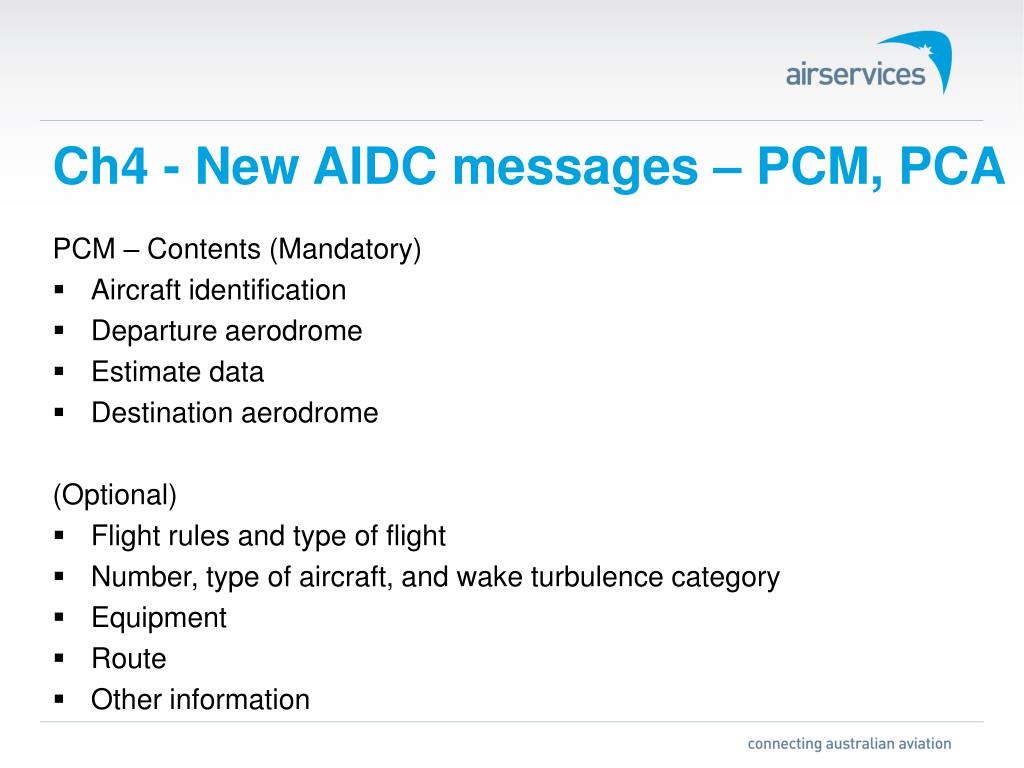 airservices

Ch4 - New AIDC messages – PCM, PCA

PCM – Contents (Mandatory)
▪ Aircraft identification
▪ Departure aerodrome
▪ Estimate data
▪ Destination aerodrome

(Optional)
▪ Flight rules and type of flight
▪ Number, type of aircraft, and wake turbulence category
▪ Equipment
▪ Route
▪ Other information

connecting australian aviation